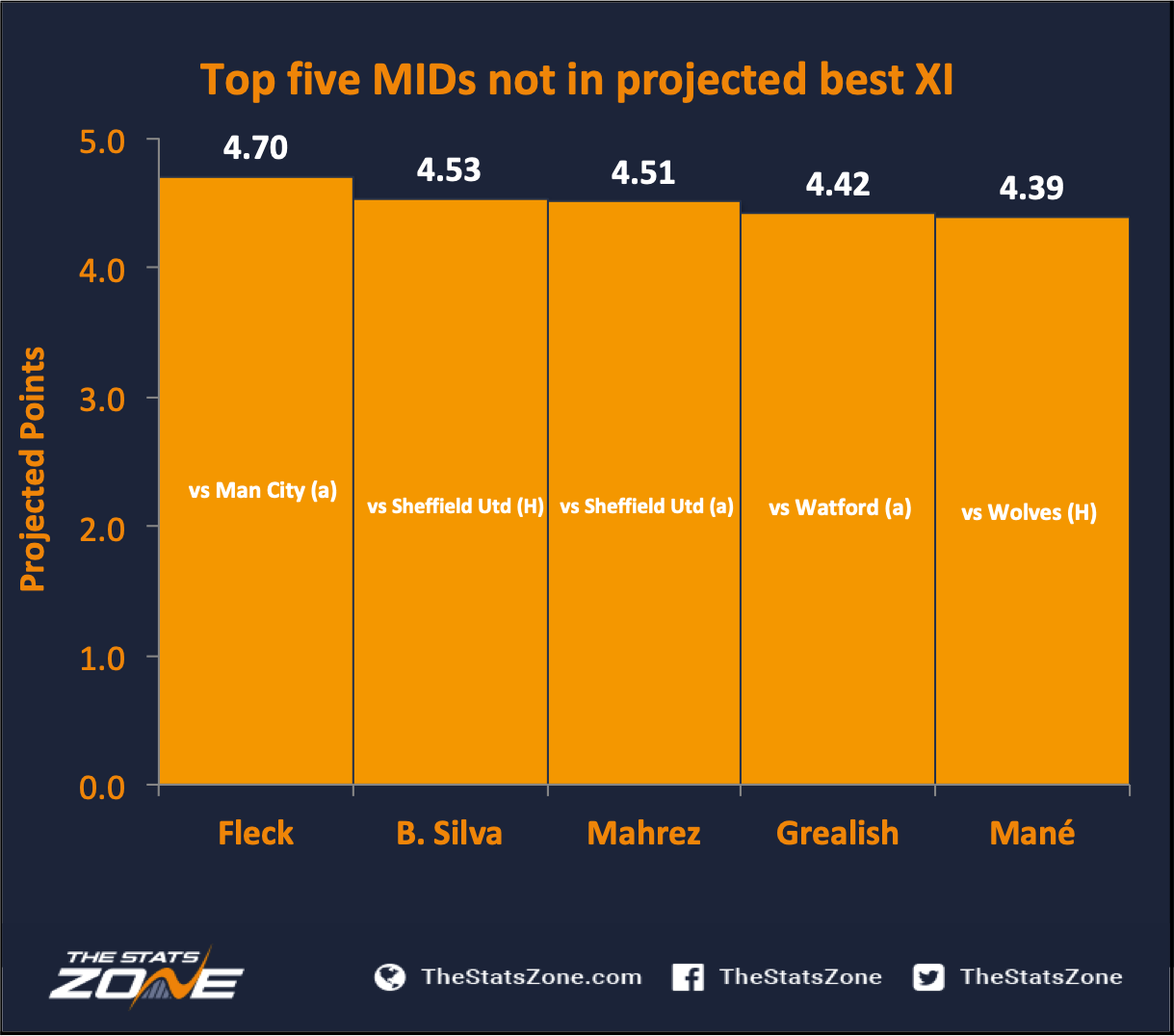 Top five MIDs not in projected best XI

Projected Points

5.0
4.0
3.0
2.0
1.0
0.0

4.70
4.53
4.51
4.42
4.39

vs Man City (a)
vs Sheffield Utd (H)
vs Sheffield Utd (a)
vs Watford (a)
vs Wolves (H)

Fleck
B. Silva
Mahrez
Grealish
Mané

THE STATS ZONE

TheStatsZone.com
TheStatsZone
TheStatsZone